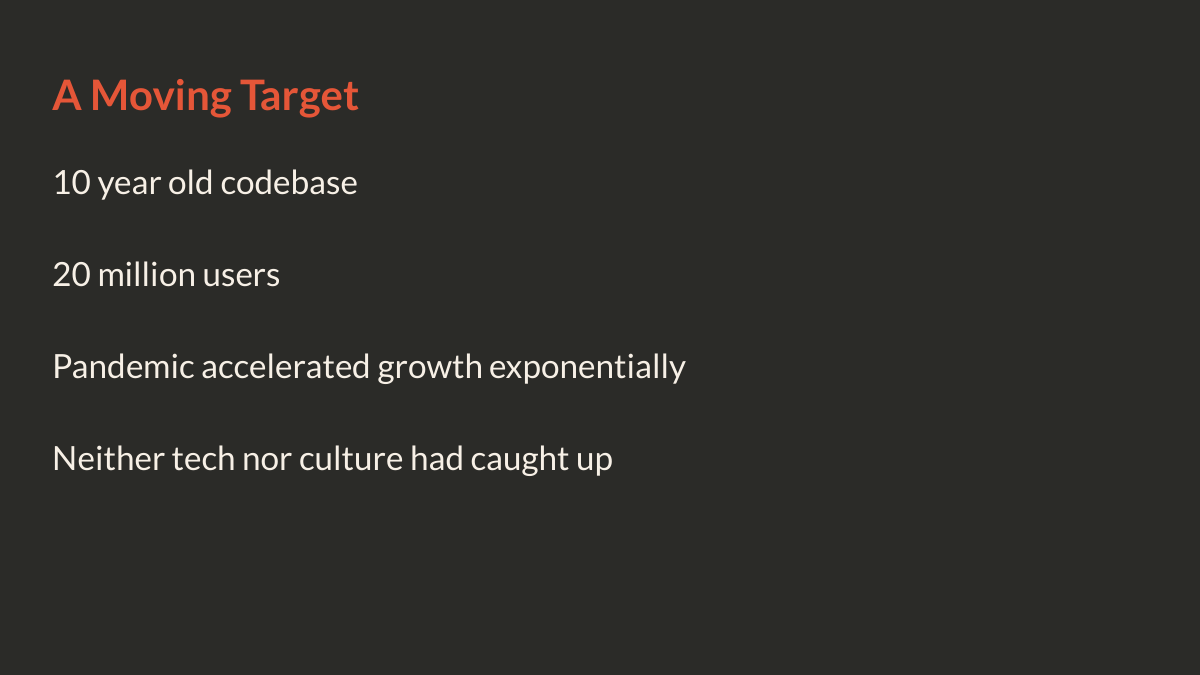 A Moving Target

10 year old codebase

20 million users

Pandemic accelerated growth exponentially

Neither tech nor culture had caught up